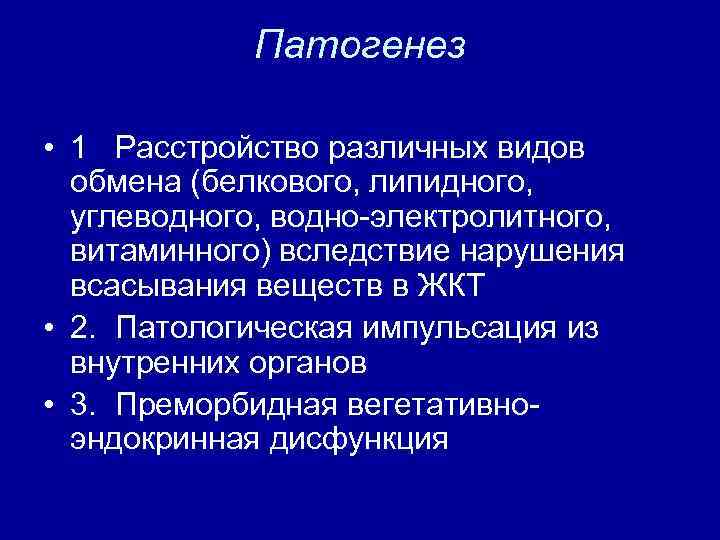 Патогенез

• 1 Расстройство различных видов обмена (белкового, липидного, углеводного, водно-электролитного, витаминного) вследствие нарушения всасывания веществ в ЖКТ
• 2. Патологическая импульсация из внутренних органов
• 3. Преморбидная вегетативно-эндокринная дисфункция